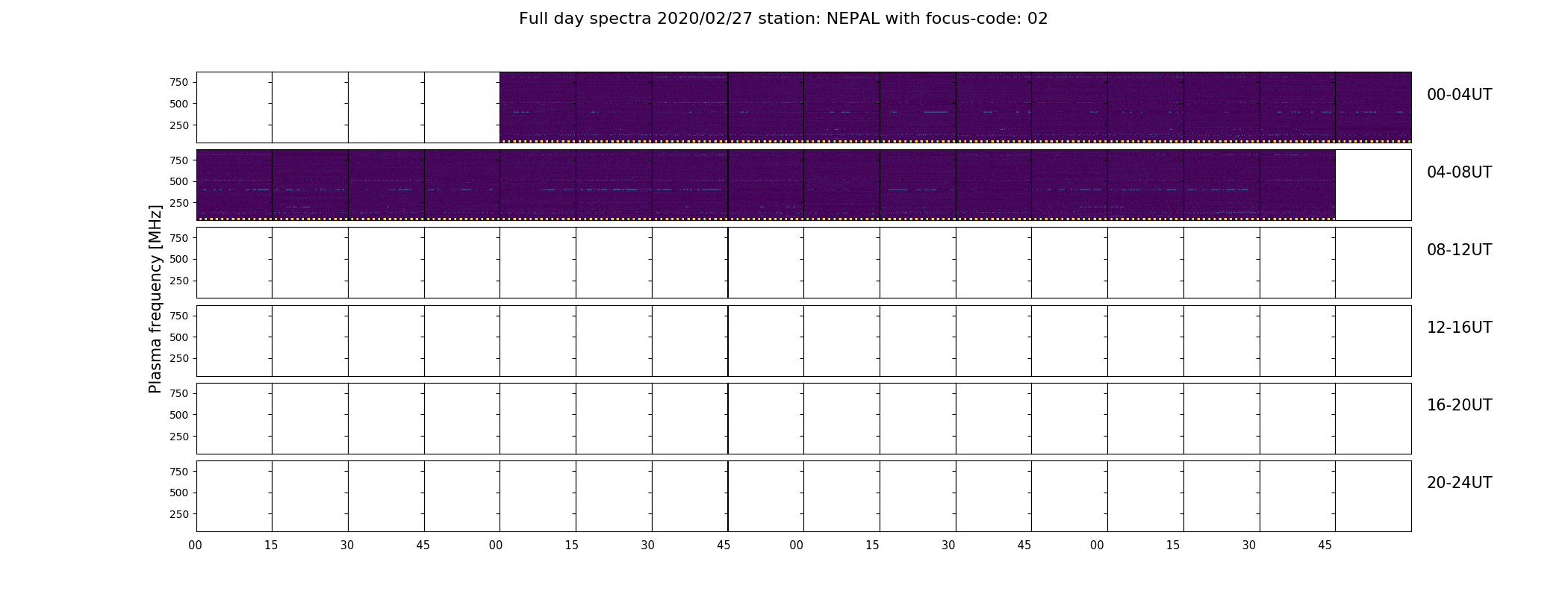 Full day spectra 2020/02/27 station: NEPAL with focus-code: 02

Plasma frequency [MHz]

750
500
250
00-04UT

750
500
250
04-08UT

750
500
250
08-12UT

750
500
250
12-16UT

750
500
250
16-20UT

750
500
250
20-24UT

00 15 30 45 00 15 30 45 00 15 30 45 00 15 30 45